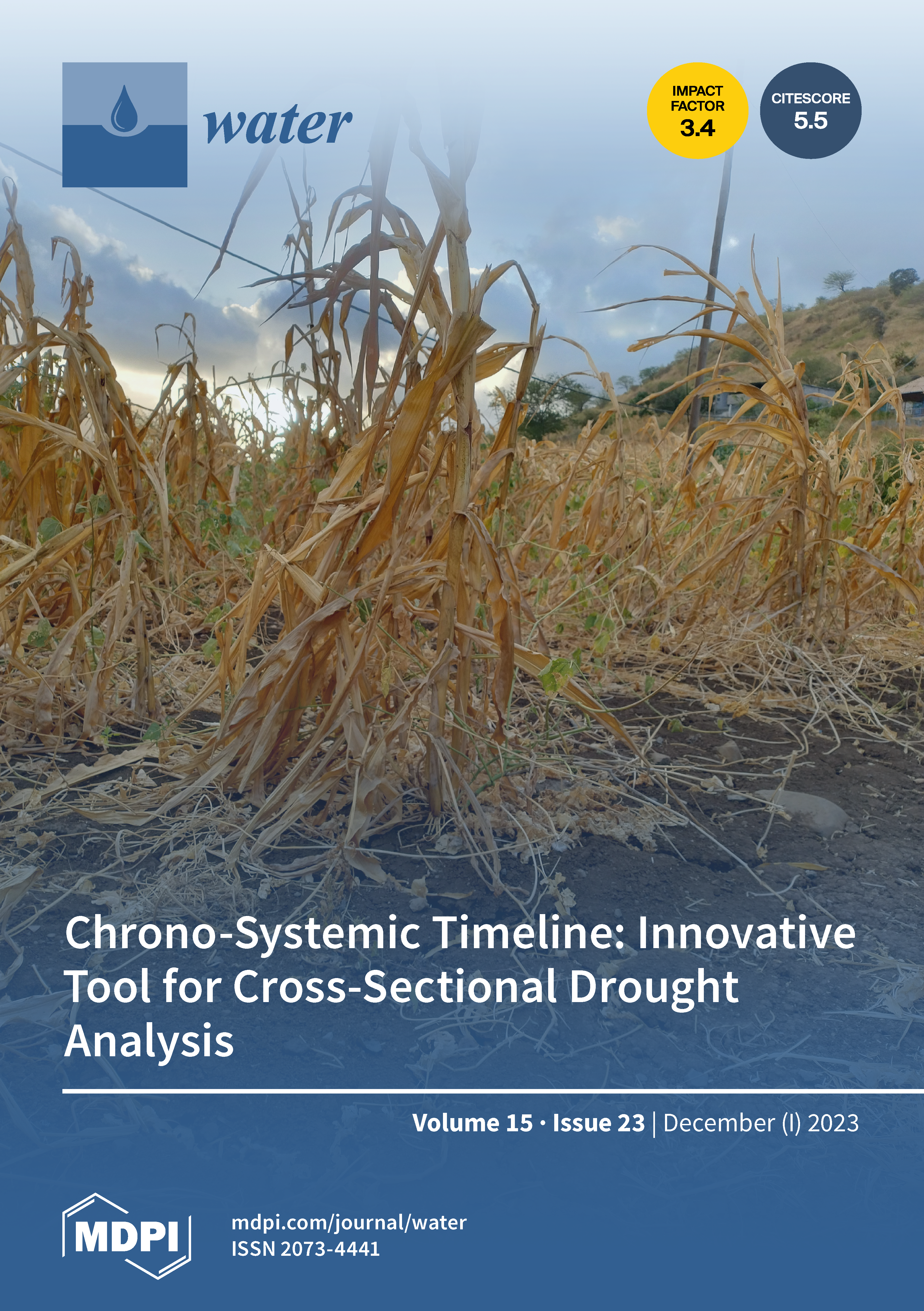 water

IMPACT FACTOR 3.4

CITESCORE 5.5

Chrono-Systemic Timeline: Innovative Tool for Cross-Sectional Drought Analysis

Volume 15 · Issue 23 | December (I) 2023

MDPI

mdpi.com/journal/water
ISSN 2073-4441